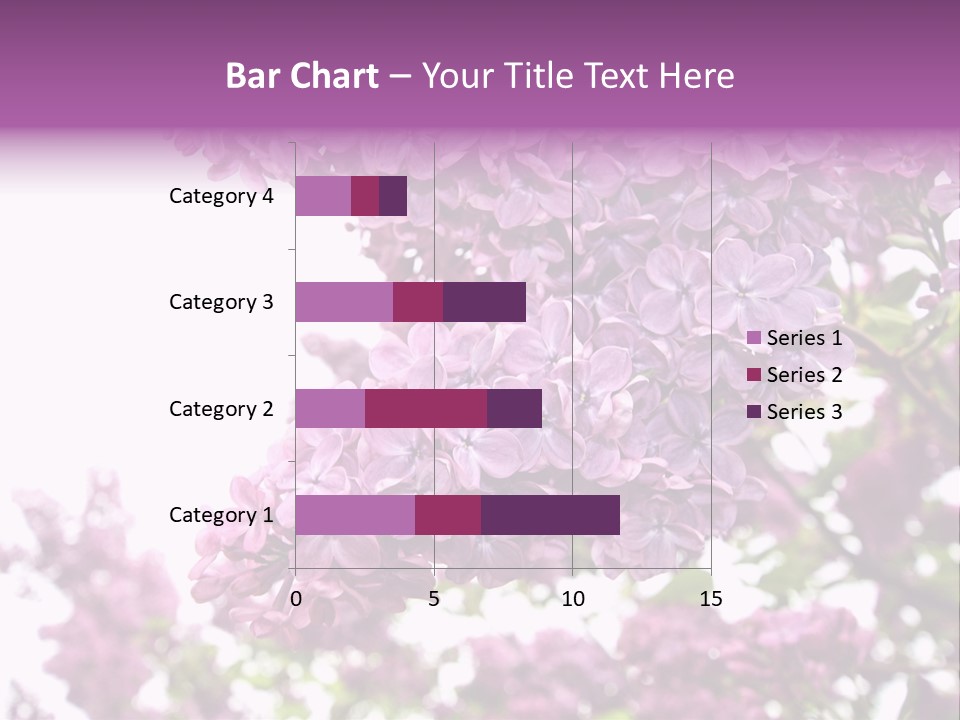 Bar Chart – Your Title Text Here

Category 4
Category 3
Category 2
Category 1

0
5
10
15

Series 1
Series 2
Series 3